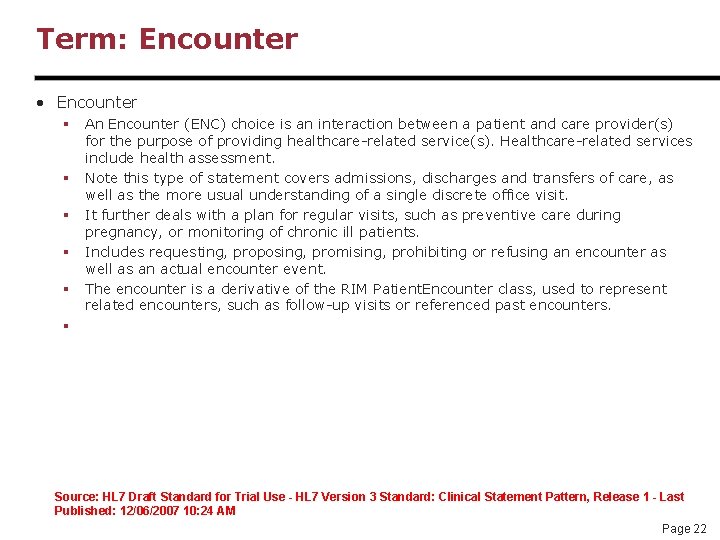 Term: Encounter

• Encounter
  ▪ An Encounter (ENC) choice is an interaction between a patient and care provider(s) for the purpose of providing healthcare-related service(s). Healthcare-related services include health assessment.
  ▪ Note this type of statement covers admissions, discharges and transfers of care, as well as the more usual understanding of a single discrete office visit.
  ▪ It further deals with a plan for regular visits, such as preventive care during pregnancy, or monitoring of chronic ill patients.
  ▪ Includes requesting, proposing, promising, prohibiting or refusing an encounter as well as an actual encounter event.
  ▪ The encounter is a derivative of the RIM PatientEncounter class, used to represent related encounters, such as follow-up visits or referenced past encounters.
  ▪

Source: HL7 Draft Standard for Trial Use - HL7 Version 3 Standard: Clinical Statement Pattern, Release 1 - Last Published: 12/06/2007 10:24 AM

Page 22